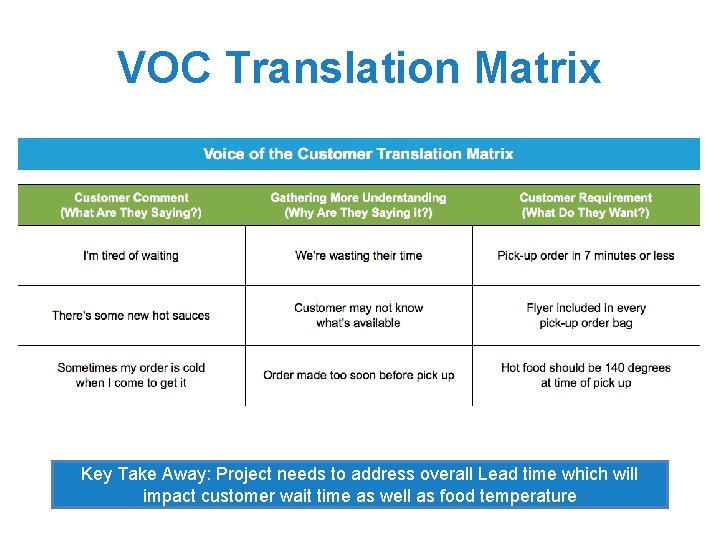 VOC Translation Matrix

Voice of the Customer Translation Matrix

| Customer Comment (What Are They Saying?) | Gathering More Understanding (Why Are They Saying it?) | Customer Requirement (What Do They Want?) |
|---|---|---|
| I'm tired of waiting | We're wasting their time | Pick-up order in 7 minutes or less |
| There's some new hot sauces | Customer may not know what's available | Flyer included in every pick-up order bag |
| Sometimes my order is cold when I come to get it | Order made too soon before pick up | Hot food should be 140 degrees at time of pick up |

Key Take Away: Project needs to address overall Lead time which will impact customer wait time as well as food temperature